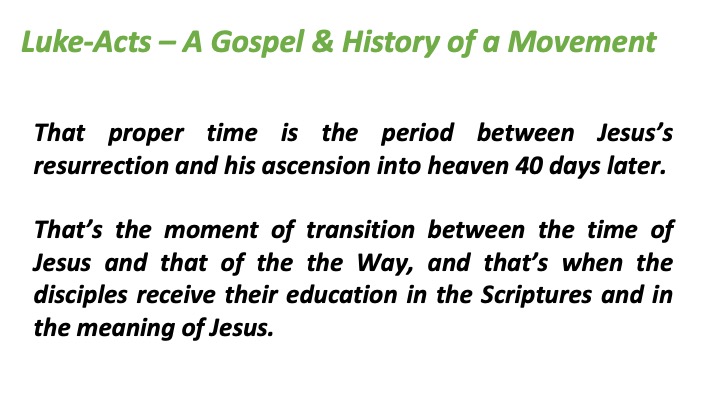 Luke-Acts – A Gospel & History of a Movement

That proper time is the period between Jesus's resurrection and his ascension into heaven 40 days later.

That's the moment of transition between the time of Jesus and that of the the Way, and that's when the disciples receive their education in the Scriptures and in the meaning of Jesus.